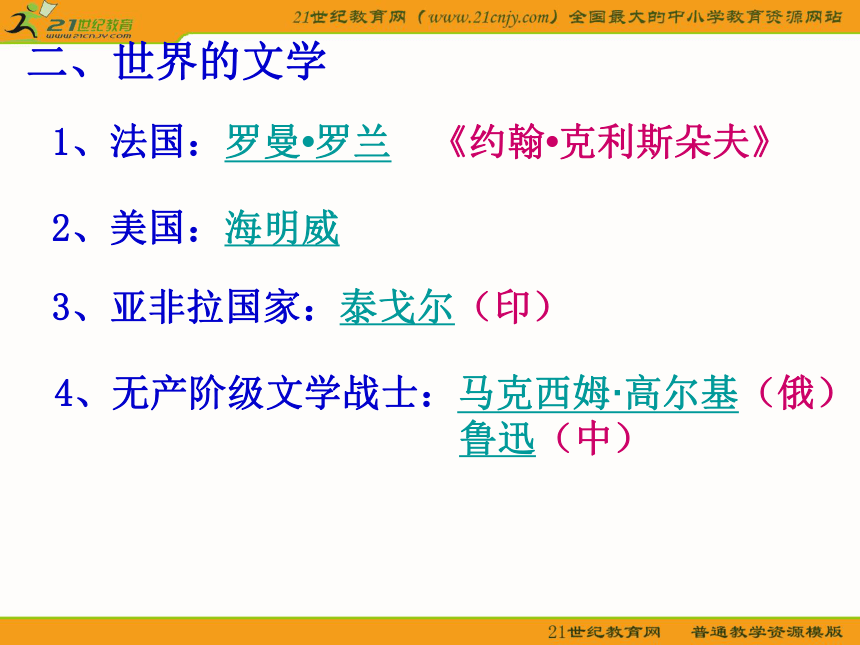 21世纪教育
www.21cnjy.com

21世纪教育网（www.21cnjy.com）全国最大的中小学教育资源网站

二、世界的文学

1、法国：罗曼•罗兰 《约翰•克利斯朵夫》

2、美国：海明威

3、亚非拉国家：泰戈尔（印）

4、无产阶级文学战士：马克西姆·高尔基（俄）
鲁迅（中）

21世纪教育网 普通教学资源模版